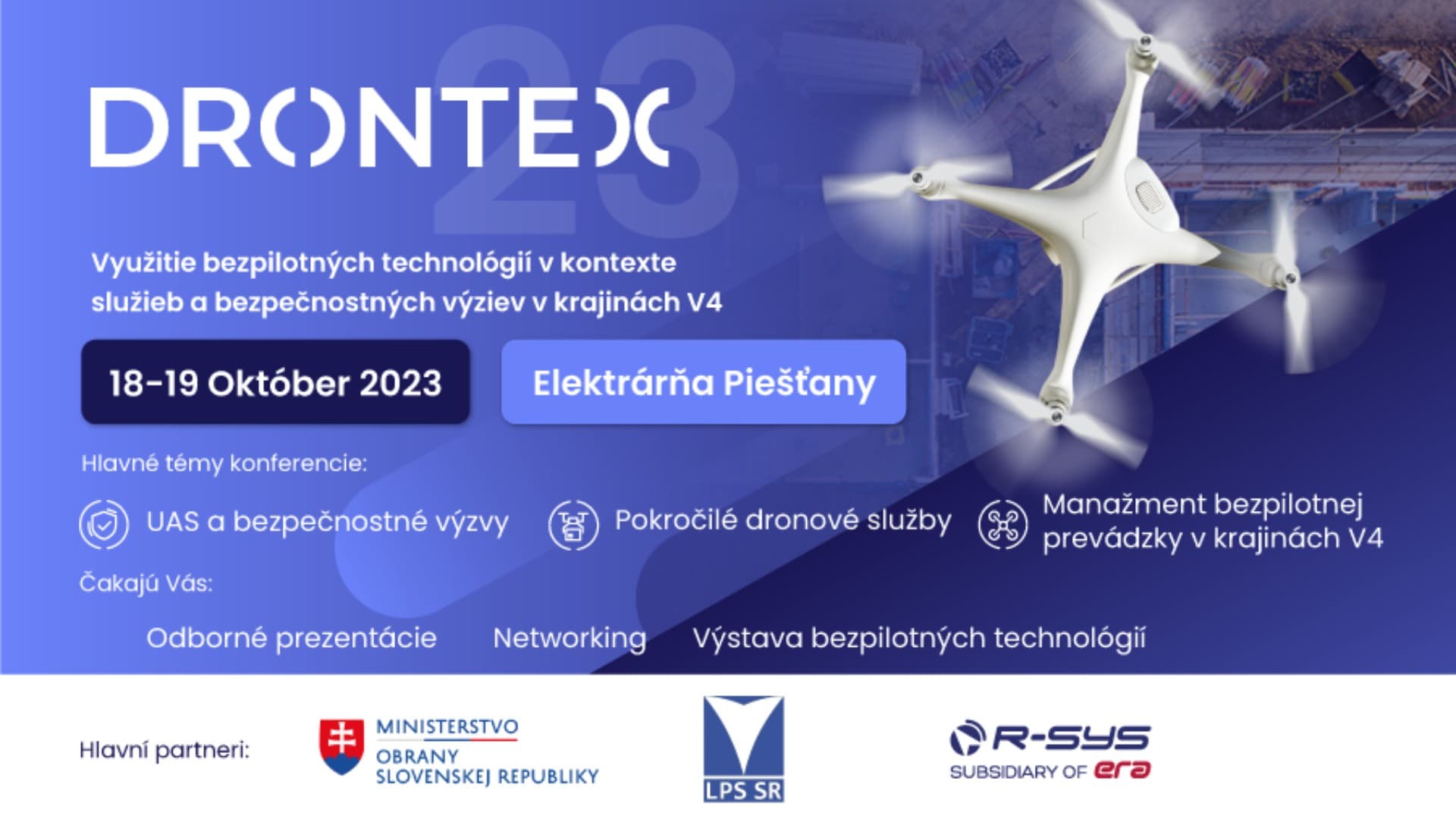 DRONTEX 23

Využitie bezpilotných technológií v kontexte služieb a bezpečnostných výziev v krajinách V4

18-19 Október 2023

Elektrárňa Piešťany

Hlavné témy konferencie:

UAS a bezpečnostné výzvy

Pokročilé dronové služby

Manažment bezpilotnej prevádzky v krajinách V4

Čakajú Vás:

Odborné prezentácie

Networking

Výstava bezpilotných technológií

Hlavní partneri:

MINISTERSTVO OBRANY SLOVENSKEJ REPUBLIKY

LPS SR

R-SYS SUBSIDIARY OF era